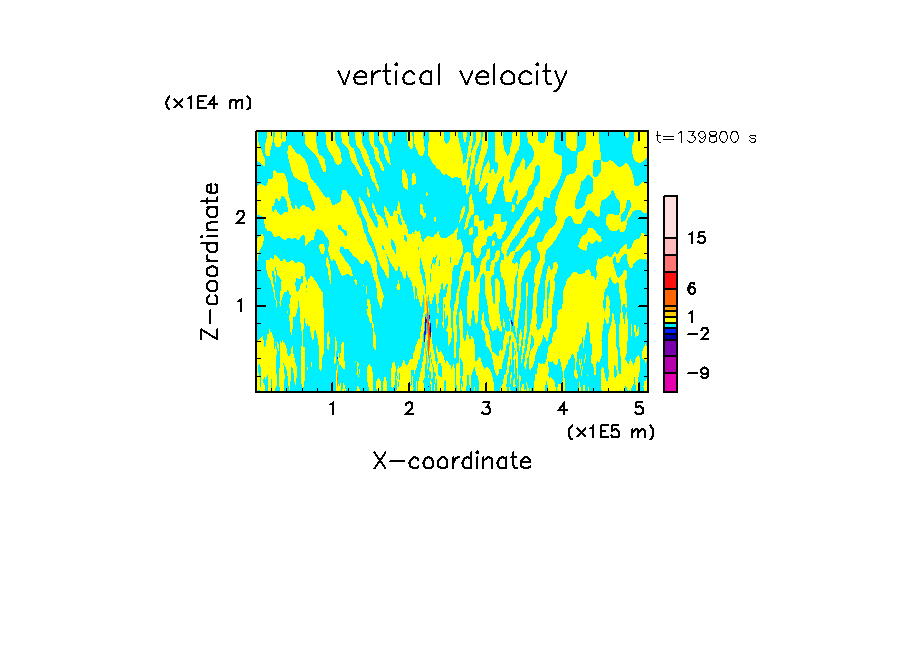 vertical velocity

(x1E4 m)

t=139800 s

Z-coordinate

2

1

15

6

1

−2

−9

1 2 3 4 5

(x1E5 m)

X-coordinate